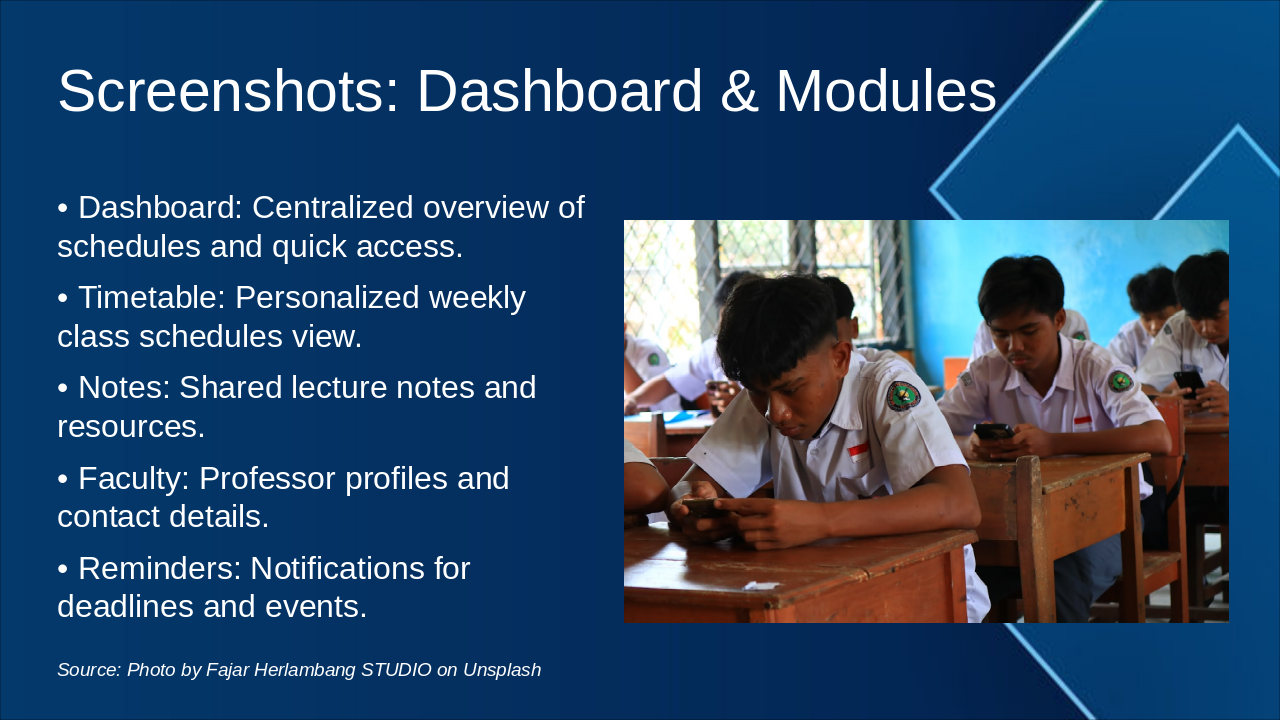 Screenshots: Dashboard & Modules

• Dashboard: Centralized overview of schedules and quick access.

• Timetable: Personalized weekly class schedules view.

• Notes: Shared lecture notes and resources.

• Faculty: Professor profiles and contact details.

• Reminders: Notifications for deadlines and events.

Source: Photo by Fajar Herlambang STUDIO on Unsplash